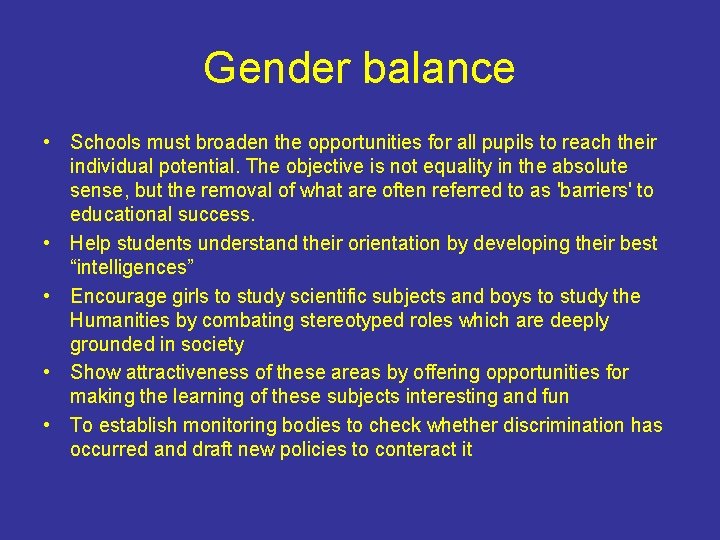 Gender balance

• Schools must broaden the opportunities for all pupils to reach their individual potential. The objective is not equality in the absolute sense, but the removal of what are often referred to as 'barriers' to educational success.
• Help students understand their orientation by developing their best “intelligences”
• Encourage girls to study scientific subjects and boys to study the Humanities by combating stereotyped roles which are deeply grounded in society
• Show attractiveness of these areas by offering opportunities for making the learning of these subjects interesting and fun
• To establish monitoring bodies to check whether discrimination has occurred and draft new policies to conteract it